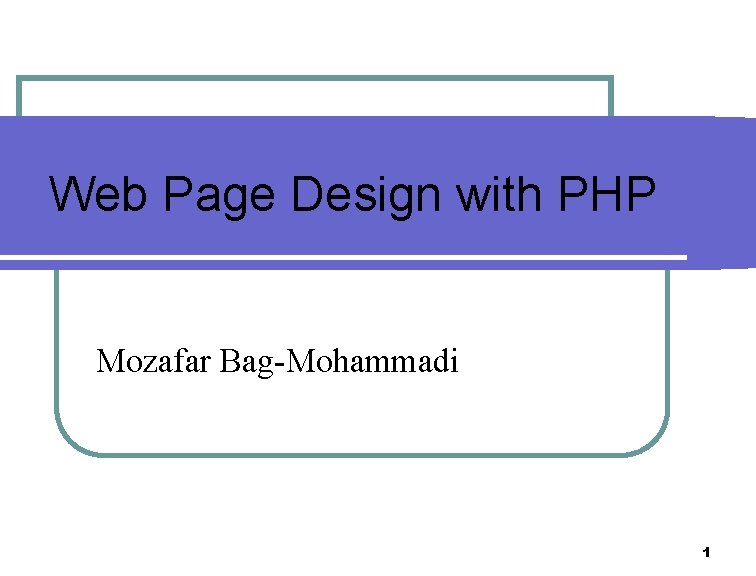 Web Page Design with PHP

Mozafar Bag-Mohammadi

1